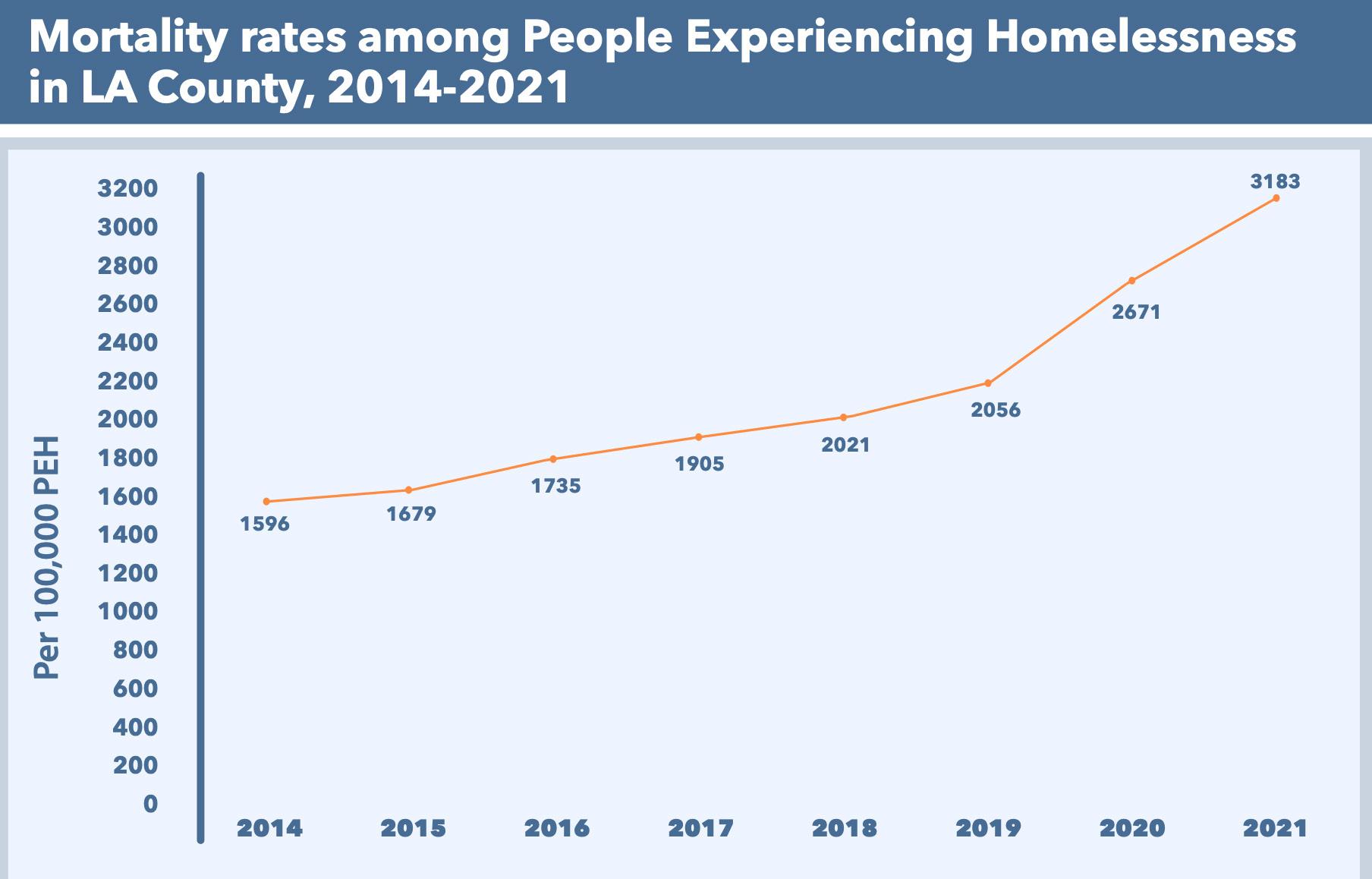 Mortality rates among People Experiencing Homelessness in LA County, 2014-2021

Per 100,000 PEH

3200
3000
2800
2600
2400
2200
2000
1800
1600
1400
1200
1000
800
600
400
200
0

1596
1679
1735
1905
2021
2056
2671
3183

2014
2015
2016
2017
2018
2019
2020
2021